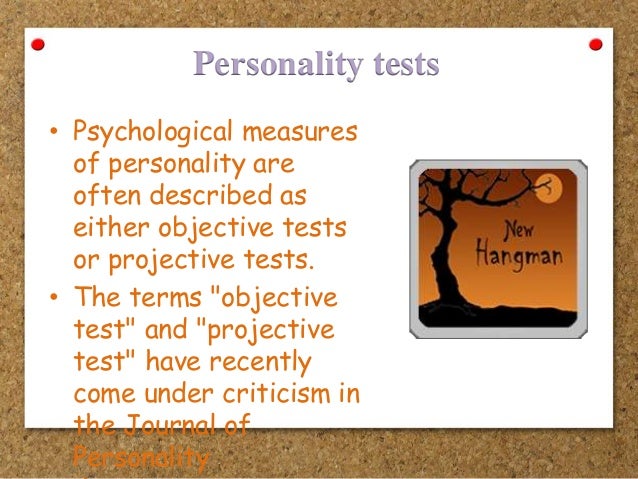 Personality tests

• Psychological measures of personality are often described as either objective tests or projective tests.
• The terms "objective test" and "projective test" have recently come under criticism in the Journal of Personality

New Hangman